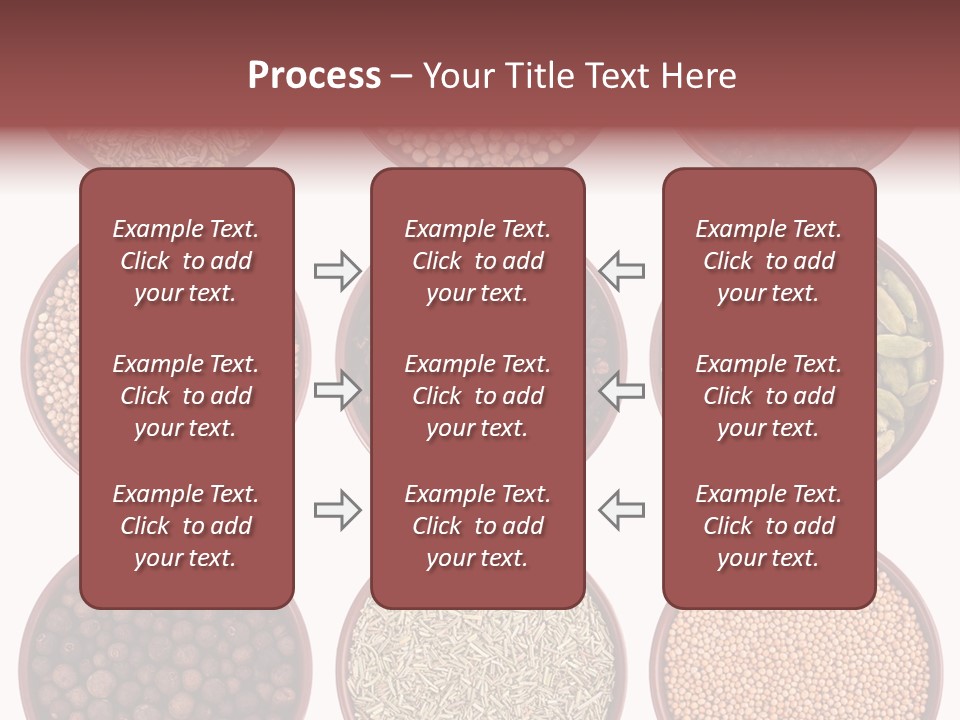 Process – Your Title Text Here

Example Text. Click to add your text.

Example Text. Click to add your text.

Example Text. Click to add your text.

Example Text. Click to add your text.

Example Text. Click to add your text.

Example Text. Click to add your text.

Example Text. Click to add your text.

Example Text. Click to add your text.

Example Text. Click to add your text.